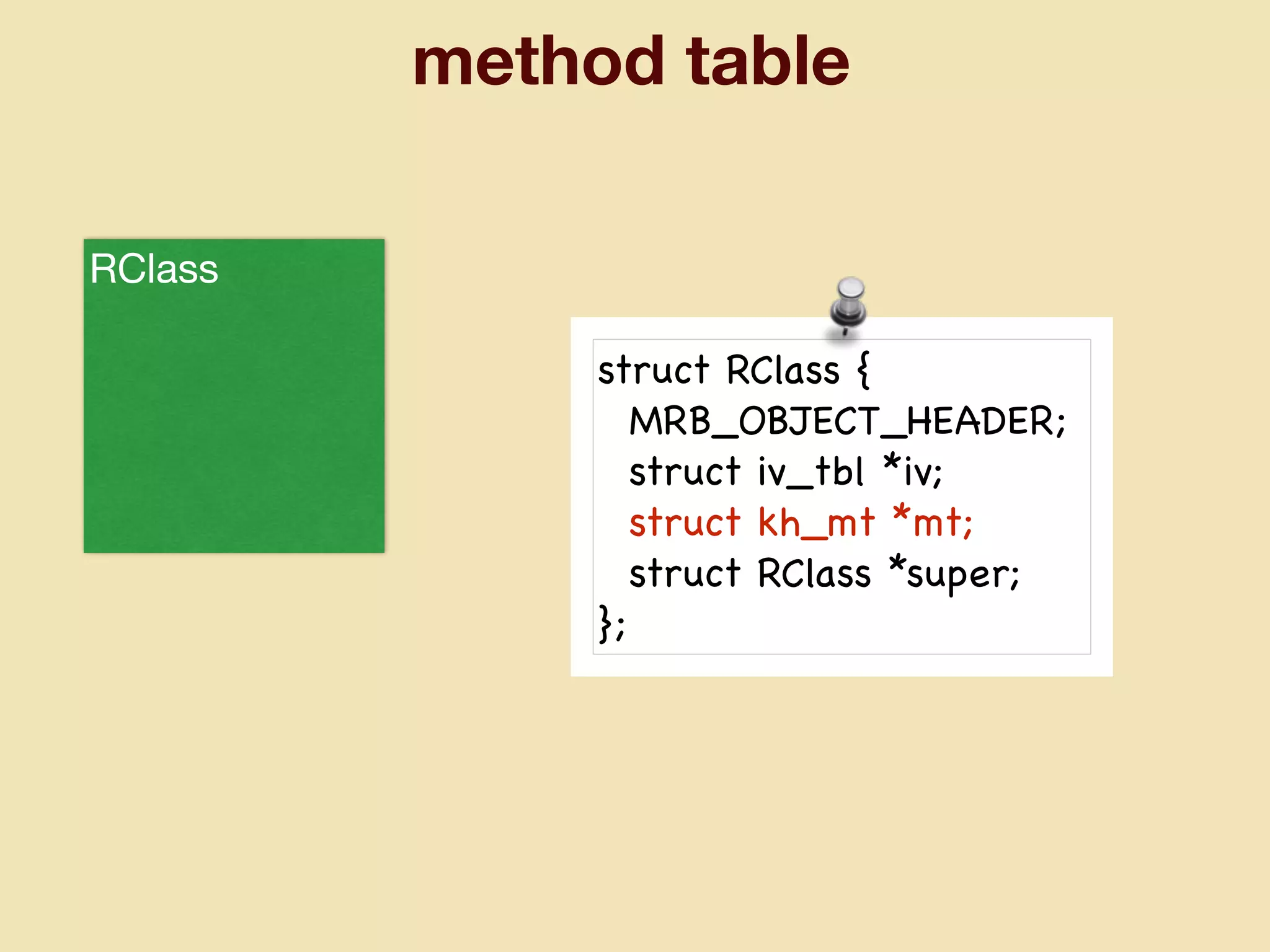 method table

RClass

struct RClass {
  MRB_OBJECT_HEADER;
  struct iv_tbl *iv;
  struct kh_mt *mt;
  struct RClass *super;
};